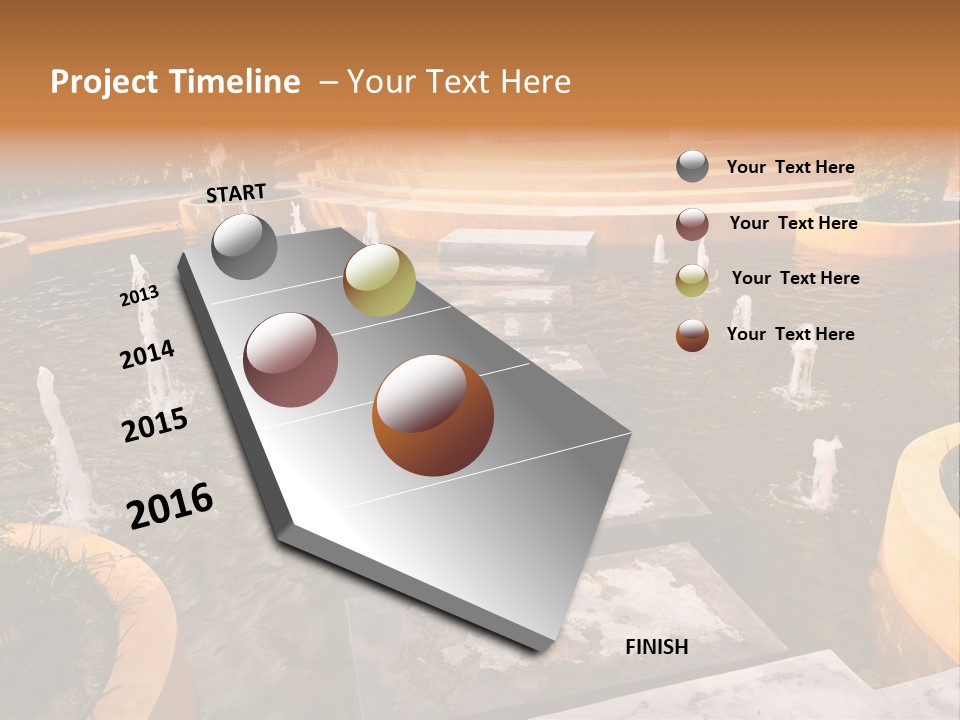 Project Timeline – Your Text Here

START

2013

2014

2015

2016

FINISH

Your Text Here

Your Text Here

Your Text Here

Your Text Here